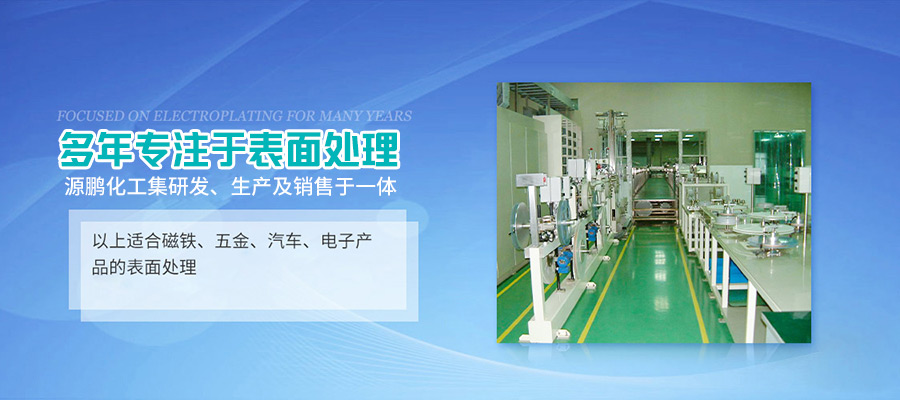 FOCUSED ON ELECTROPLATING FOR MANY YEARS

多年专注于表面处理

源鹏化工集研发、生产及销售于一体

以上适合磁铁、五金、汽车、电子产品的表面处理